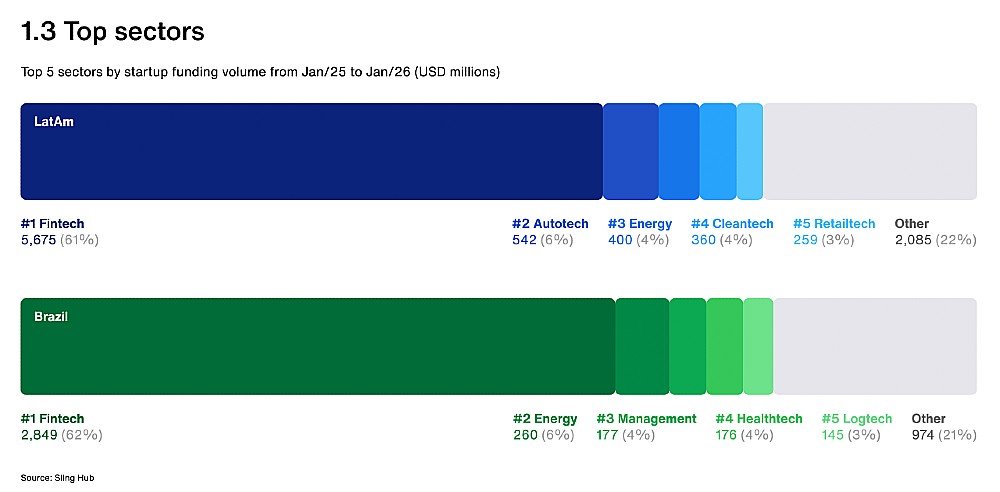 1.3 Top sectors

Top 5 sectors by startup funding volume from Jan/25 to Jan/26 (USD millions)

LatAm

#1 Fintech
5,675 (61%)

#2 Autotech
542 (6%)

#3 Energy
400 (4%)

#4 Cleantech
360 (4%)

#5 Retailtech
259 (3%)

Other
2,085 (22%)

Brazil

#1 Fintech
2,849 (62%)

#2 Energy
260 (6%)

#3 Management
177 (4%)

#4 Healthtech
176 (4%)

#5 Logtech
145 (3%)

Other
974 (21%)

Source: Sling Hub